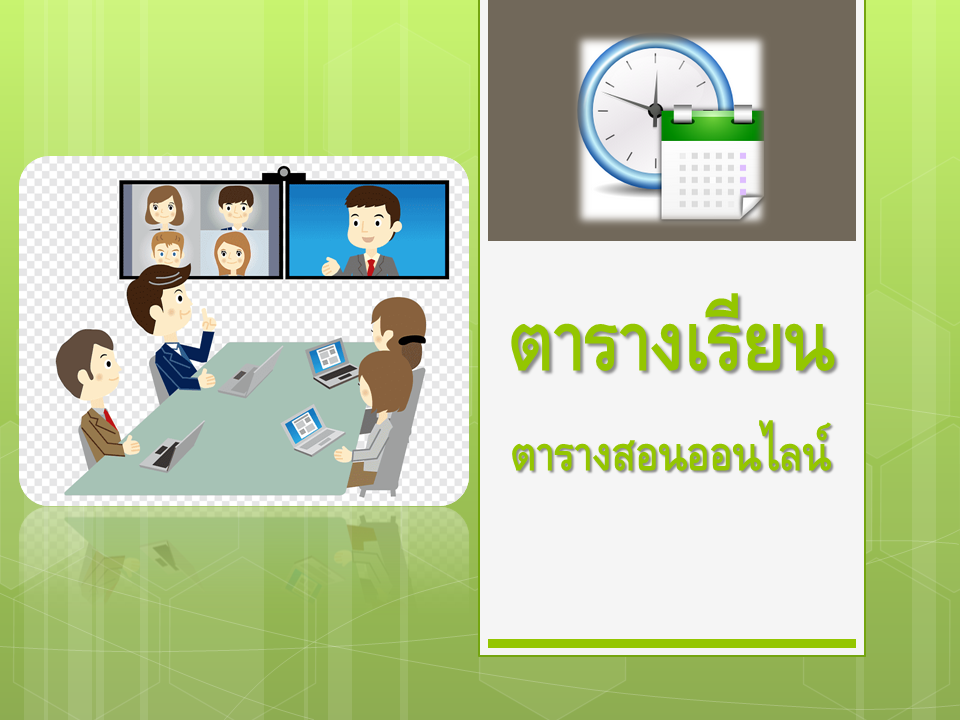 ตารางเรียน

ตารางสอนออนไลน์